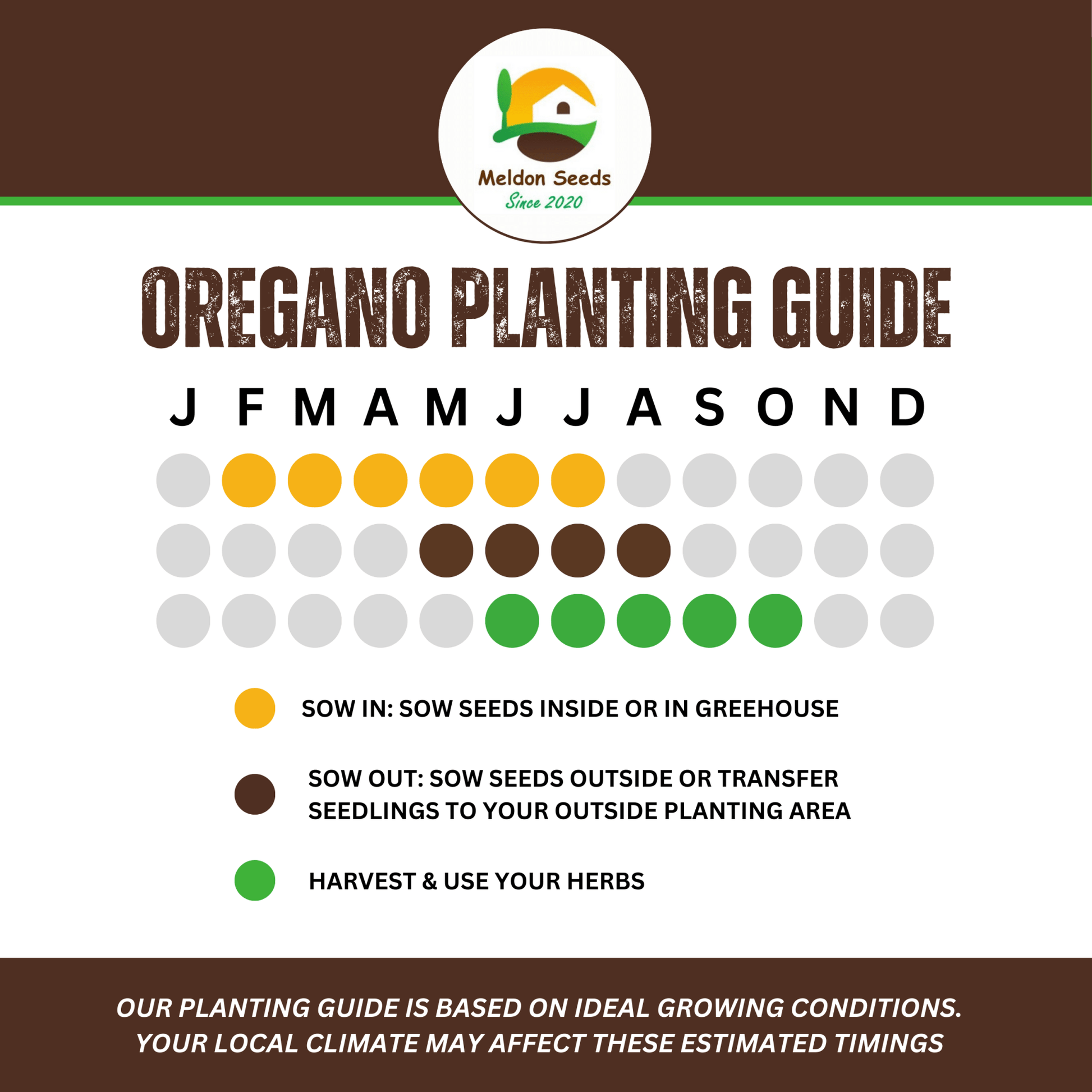 Meldon Seeds
Since 2020

OREGANO PLANTING GUIDE

J F M A M J J A S O N D

SOW IN: SOW SEEDS INSIDE OR IN GREEHOUSE

SOW OUT: SOW SEEDS OUTSIDE OR TRANSFER SEEDLINGS TO YOUR OUTSIDE PLANTING AREA

HARVEST & USE YOUR HERBS

OUR PLANTING GUIDE IS BASED ON IDEAL GROWING CONDITIONS. YOUR LOCAL CLIMATE MAY AFFECT THESE ESTIMATED TIMINGS